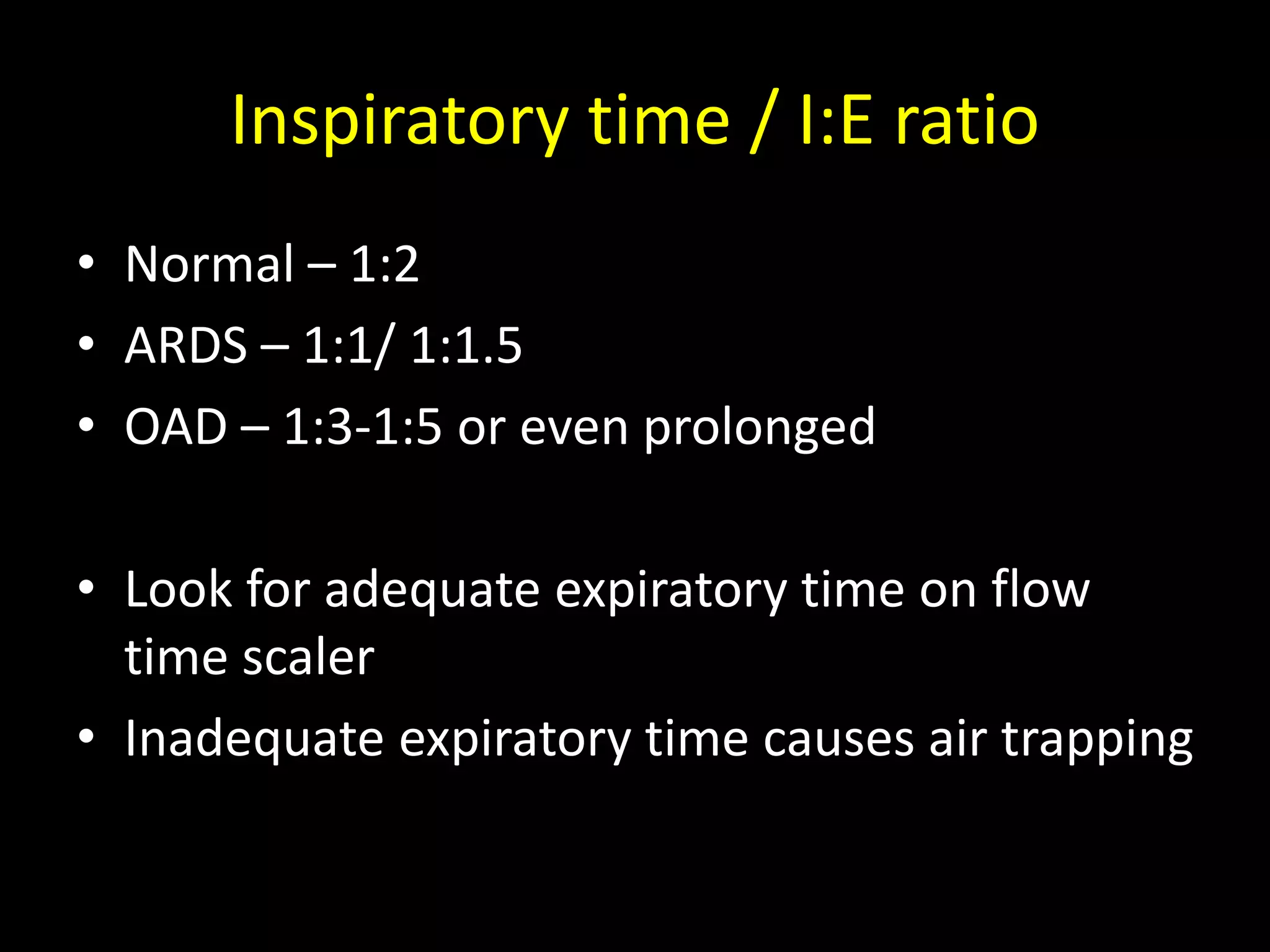 Inspiratory time / I:E ratio

• Normal – 1:2
• ARDS – 1:1/ 1:1.5
• OAD – 1:3-1:5 or even prolonged

• Look for adequate expiratory time on flow time scaler
• Inadequate expiratory time causes air trapping